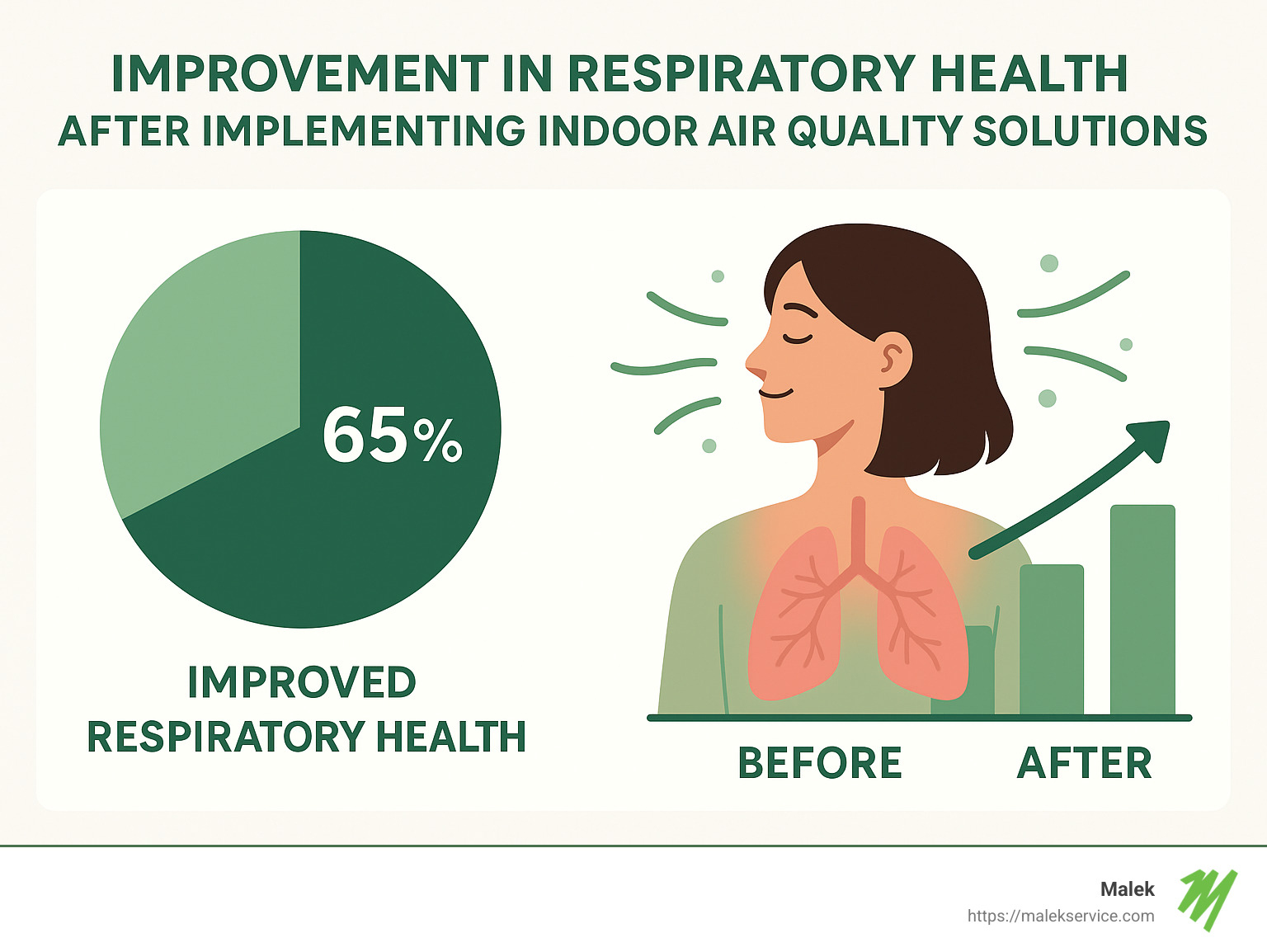 IMPROVEMENT IN RESPIRATORY HEALTH
AFTER IMPLEMENTING INDOOR AIR QUALITY SOLUTIONS

65%

IMPROVED
RESPIRATORY HEALTH

BEFORE AFTER

Malek
https://malekservice.com